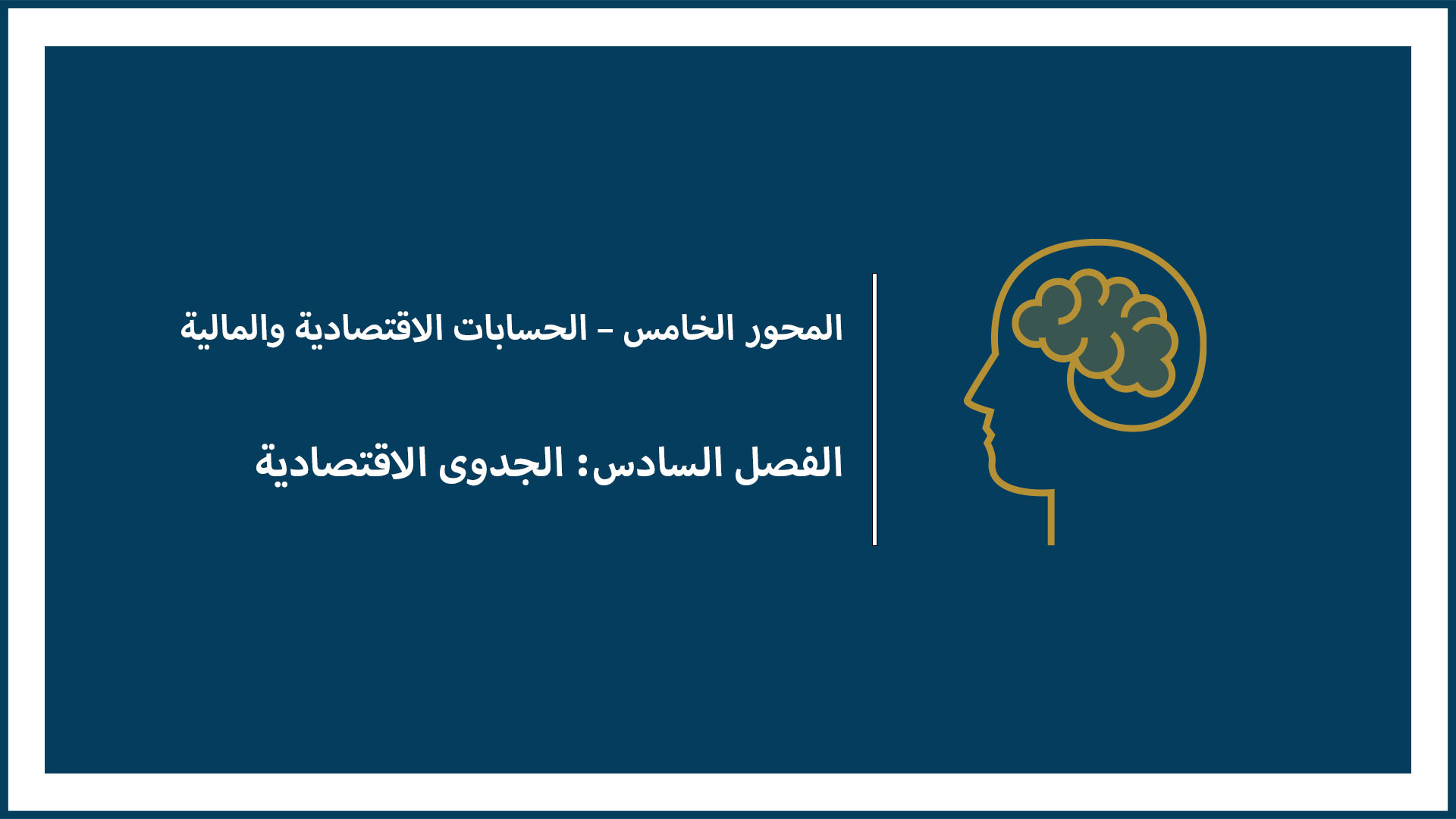 المحور الخامس - الحسابات الاقتصادية والمالية

الفصل السادس: الجدوى الاقتصادية